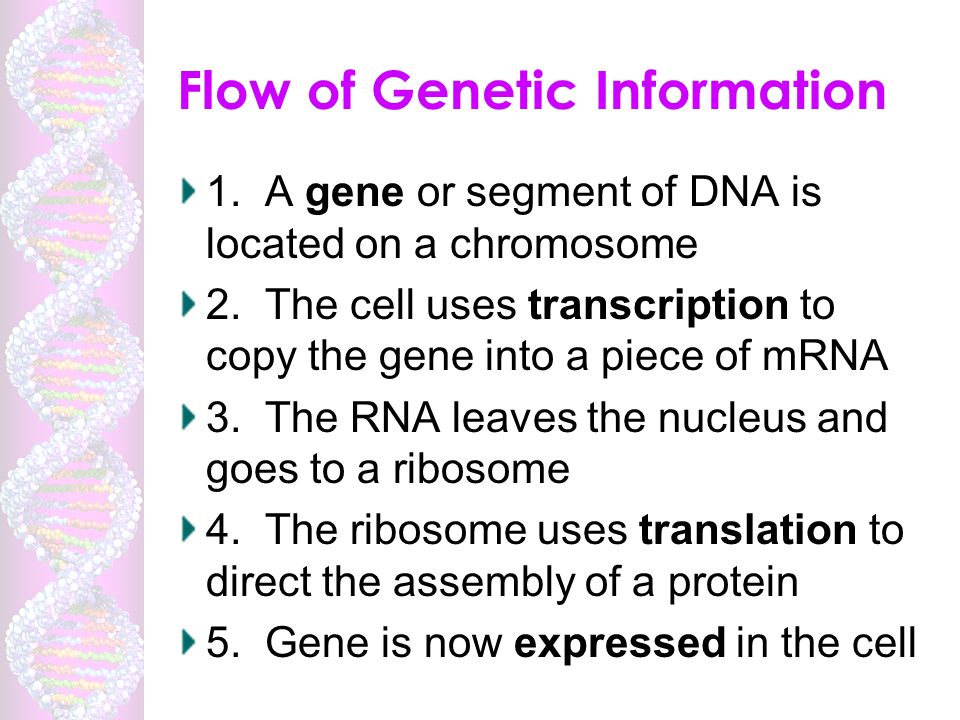 Flow of Genetic Information

1. A gene or segment of DNA is located on a chromosome

2. The cell uses transcription to copy the gene into a piece of mRNA

3. The RNA leaves the nucleus and goes to a ribosome

4. The ribosome uses translation to direct the assembly of a protein

5. Gene is now expressed in the cell